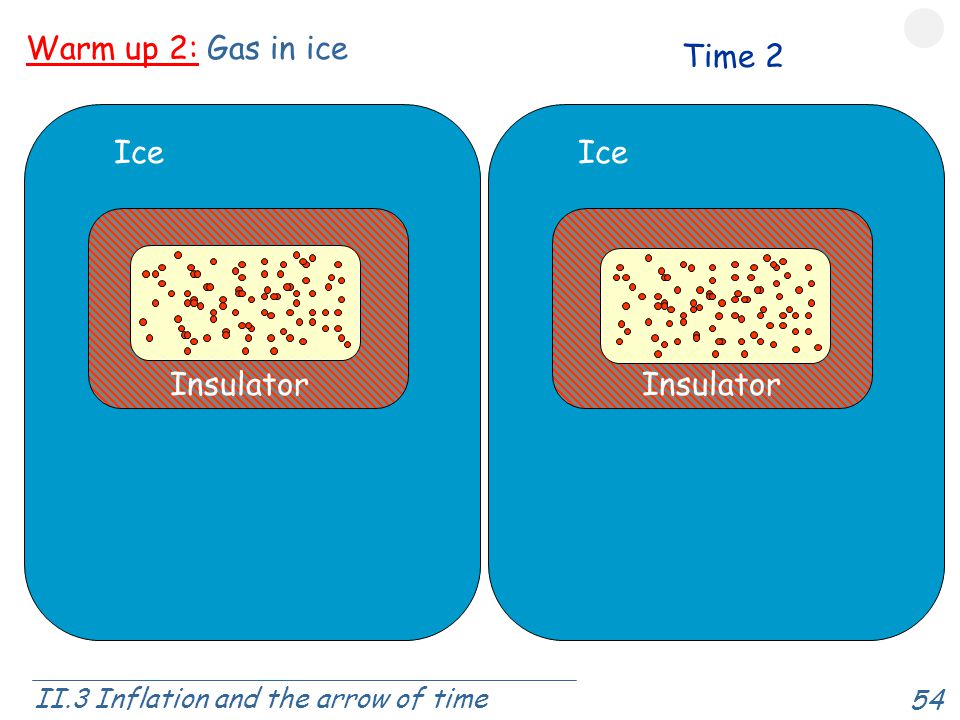 Warm up 2: Gas in ice

Time 2

Ice

Insulator

Ice

Insulator

II.3 Inflation and the arrow of time

54